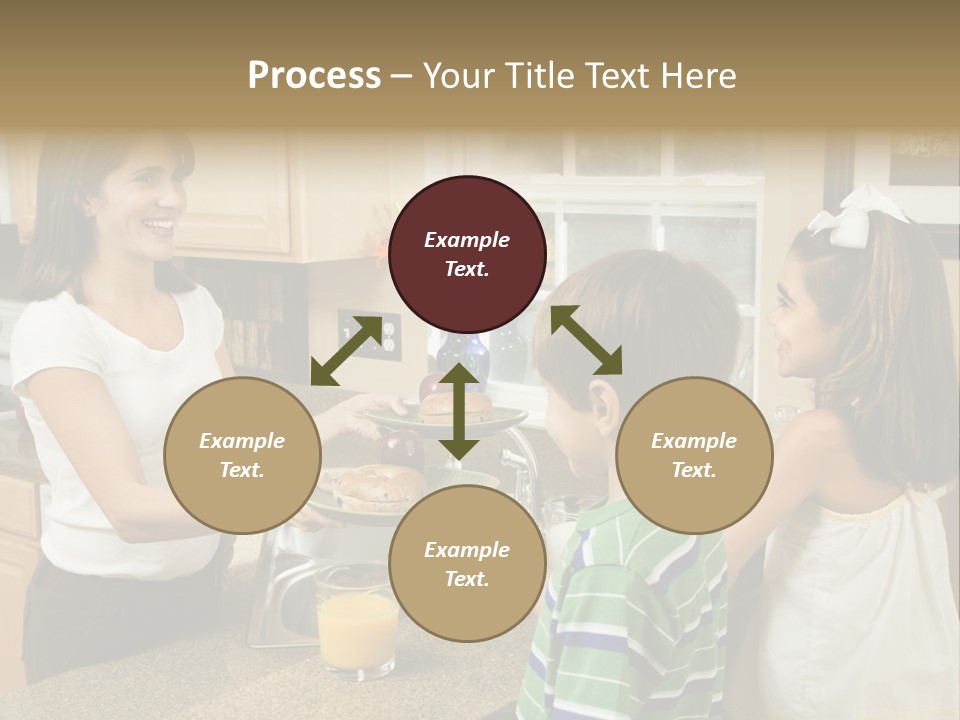 Process – Your Title Text Here

Example Text.

Example Text.

Example Text.

Example Text.